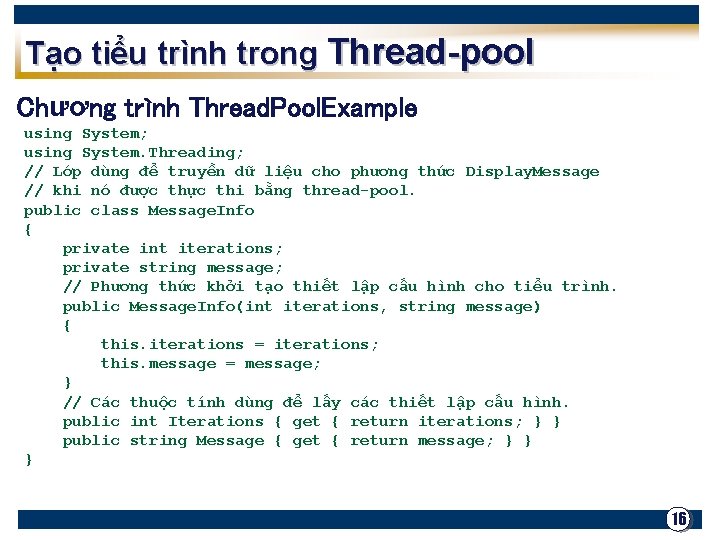 Tạo tiểu trình trong Thread-pool

Chương trình ThreadPoolExample

using System;
using System.Threading;
// Lớp dùng để truyền dữ liệu cho phương thức DisplayMessage
// khi nó được thực thi bằng thread-pool.
public class MessageInfo
{
    private int iterations;
    private string message;
    // Phương thức khởi tạo thiết lập cấu hình cho tiểu trình.
    public MessageInfo(int iterations, string message)
    {
        this.iterations = iterations;
        this.message = message;
    }
    // Các thuộc tính dùng để lấy các thiết lập cấu hình.
    public int Iterations { get { return iterations; } }
    public string Message { get { return message; } }
}

16